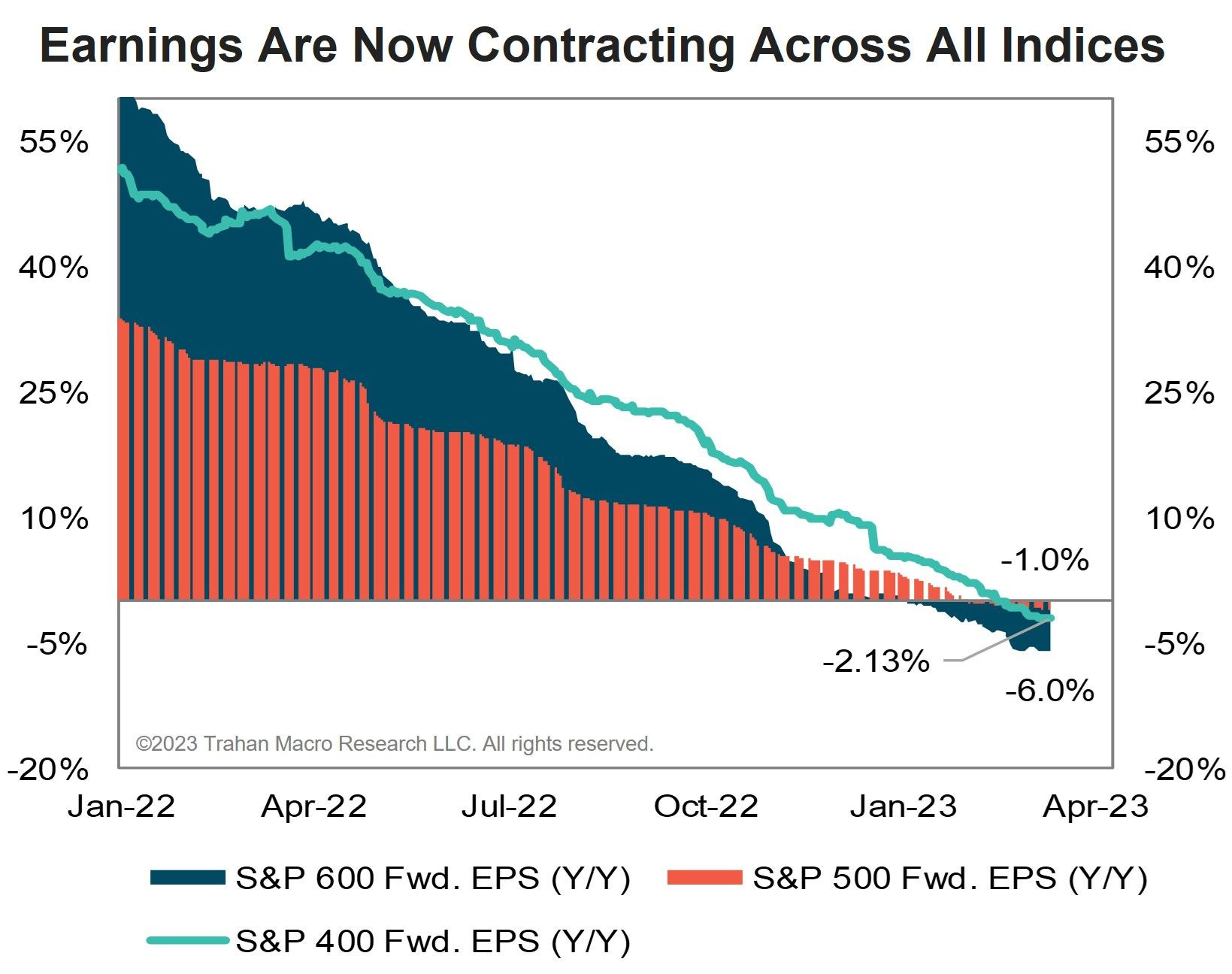 Earnings Are Now Contracting Across All Indices

55%
40%
25%
10%
-5%
-20%

55%
40%
25%
10%
-5%
-20%

-1.0%
-2.13%
-6.0%

©2023 Trahan Macro Research LLC. All rights reserved.

Jan-22 Apr-22 Jul-22 Oct-22 Jan-23 Apr-23

S&P 600 Fwd. EPS (Y/Y)
S&P 500 Fwd. EPS (Y/Y)
S&P 400 Fwd. EPS (Y/Y)